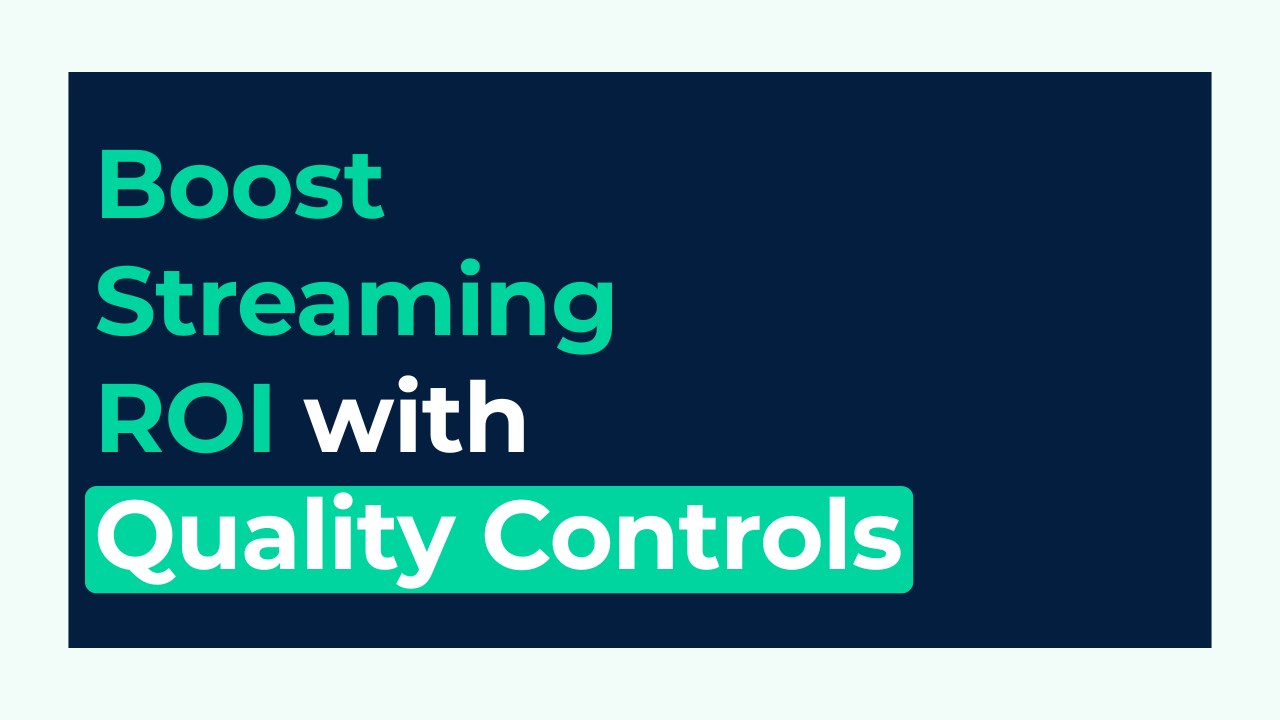 Boost Streaming ROI with Quality Controls